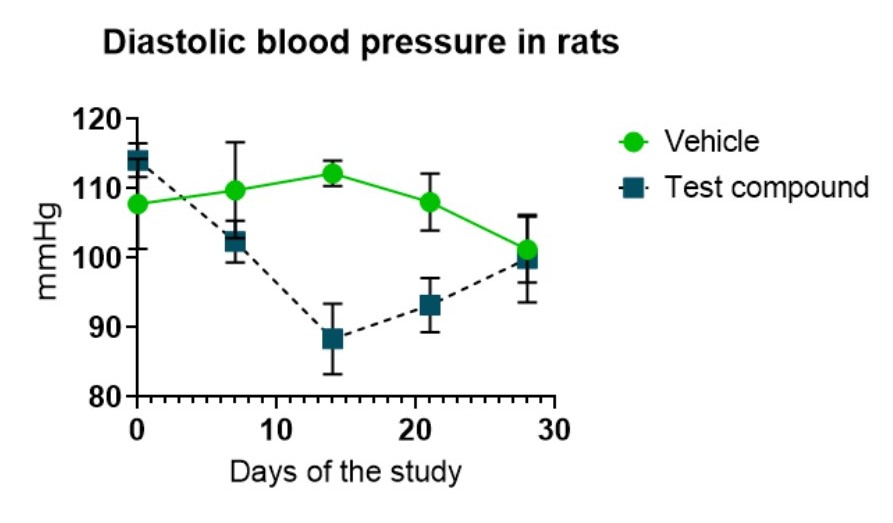 Diastolic blood pressure in rats

120
110
100
90
80
mmHg

0
10
20
30
Days of the study

Vehicle
Test compound